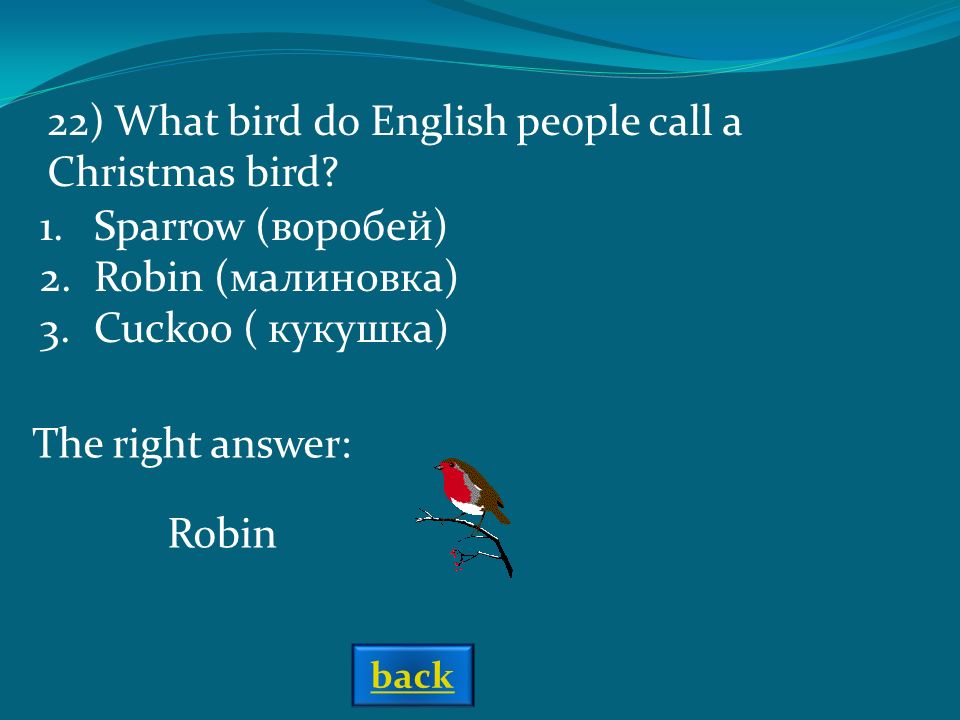 22) What bird do English people call a Christmas bird?

1. Sparrow (воробей)
2. Robin (малиновка)
3. Cuckoo ( кукушка)

The right answer:

Robin

back